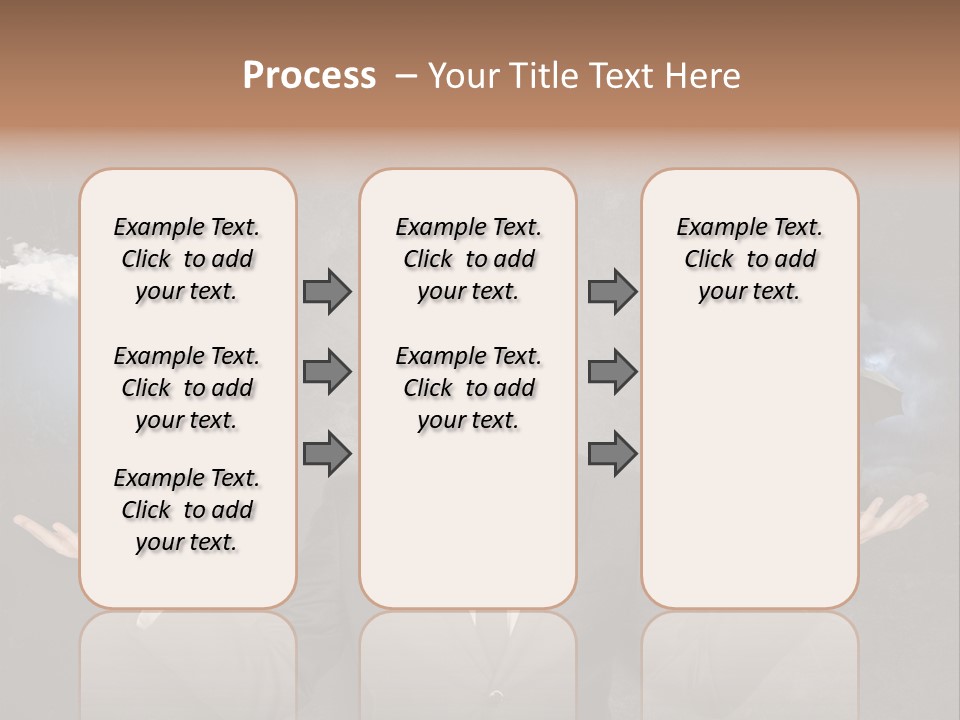 Process – Your Title Text Here

Example Text. Click to add your text.

Example Text. Click to add your text.

Example Text. Click to add your text.

Example Text. Click to add your text.

Example Text. Click to add your text.

Example Text. Click to add your text.